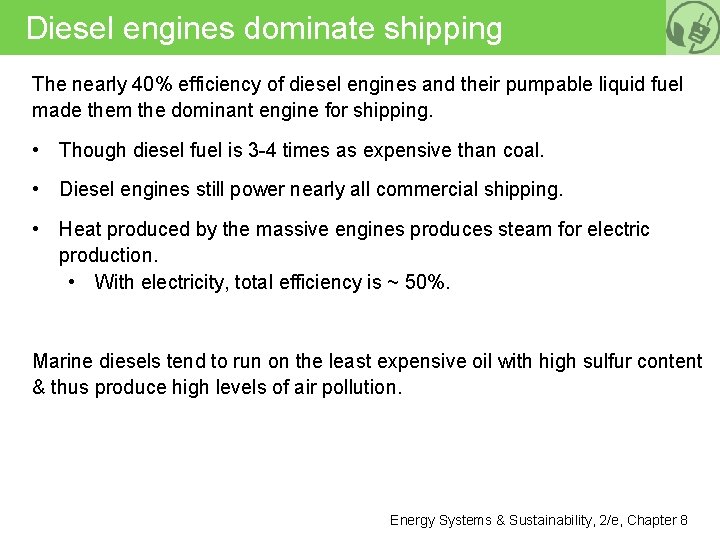 Diesel engines dominate shipping

The nearly 40% efficiency of diesel engines and their pumpable liquid fuel made them the dominant engine for shipping.

• Though diesel fuel is 3-4 times as expensive than coal.

• Diesel engines still power nearly all commercial shipping.

• Heat produced by the massive engines produces steam for electric production.
  • With electricity, total efficiency is ~ 50%.

Marine diesels tend to run on the least expensive oil with high sulfur content & thus produce high levels of air pollution.

Energy Systems & Sustainability, 2/e, Chapter 8